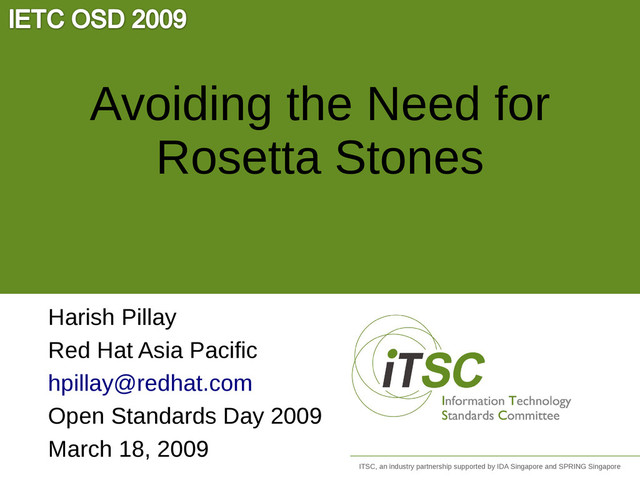 IETC OSD 2009

Avoiding the Need for Rosetta Stones

Harish Pillay
Red Hat Asia Pacific
hpillay@redhat.com
Open Standards Day 2009
March 18, 2009

iTSC
Information Technology Standards Committee

ITSC, an industry partnership supported by IDA Singapore and SPRING Singapore